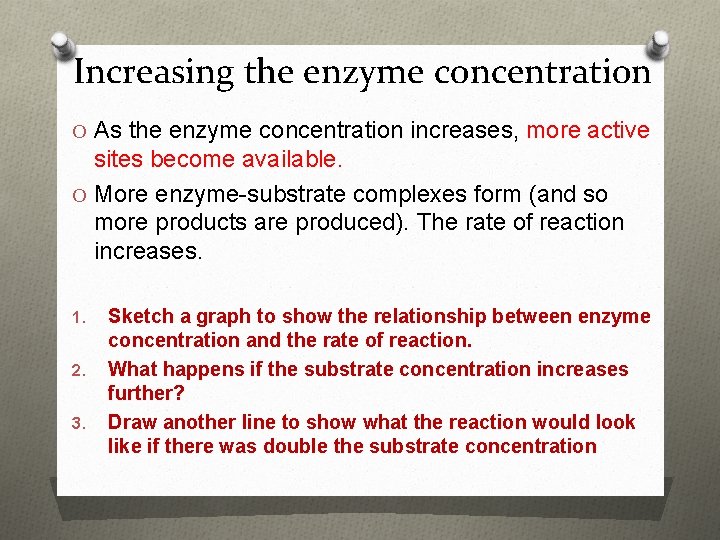 Increasing the enzyme concentration

O As the enzyme concentration increases, more active sites become available.

O More enzyme-substrate complexes form (and so more products are produced). The rate of reaction increases.

1. Sketch a graph to show the relationship between enzyme concentration and the rate of reaction.
2. What happens if the substrate concentration increases further?
3. Draw another line to show what the reaction would look like if there was double the substrate concentration